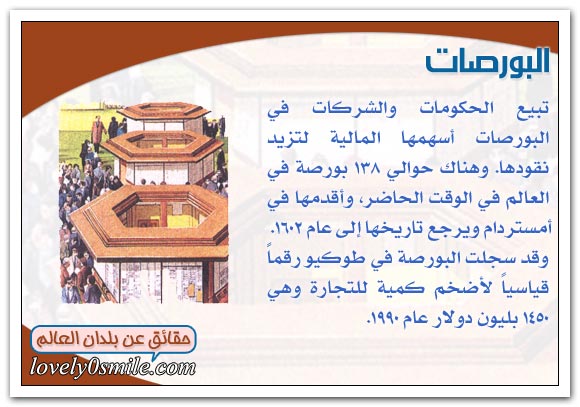 البورصات

تبيع الحكومات والشركات في البورصات أسهمها المالية لتزيد نقودها. وهناك حوالي ١٣٨ بورصة في العالم في الوقت الحاضر، وأقدمها في أمستردام ويرجع تاريخها إلى عام ١٦٠٢. وقد سجلت البورصة في طوكيو رقماً قياسياً لأضخم كمية للتجارة وهي ١٤٥٠ بليون دولار عام ١٩٩٠.

حقائق عن بلدان العالم

lovely0smile.com